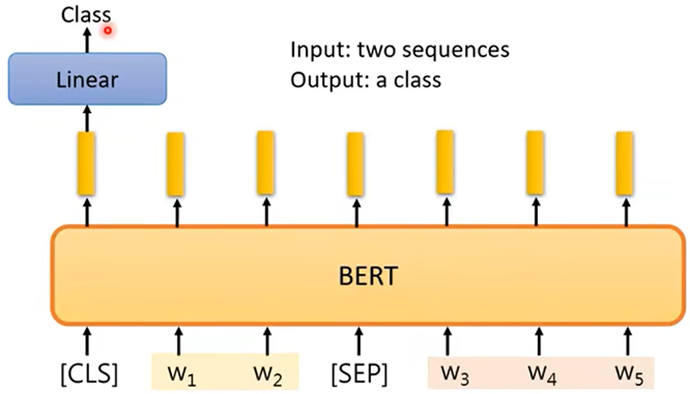 Class

Linear

Input: two sequences
Output: a class

BERT

[CLS] $w_1$ $w_2$ [SEP] $w_3$ $w_4$ $w_5$